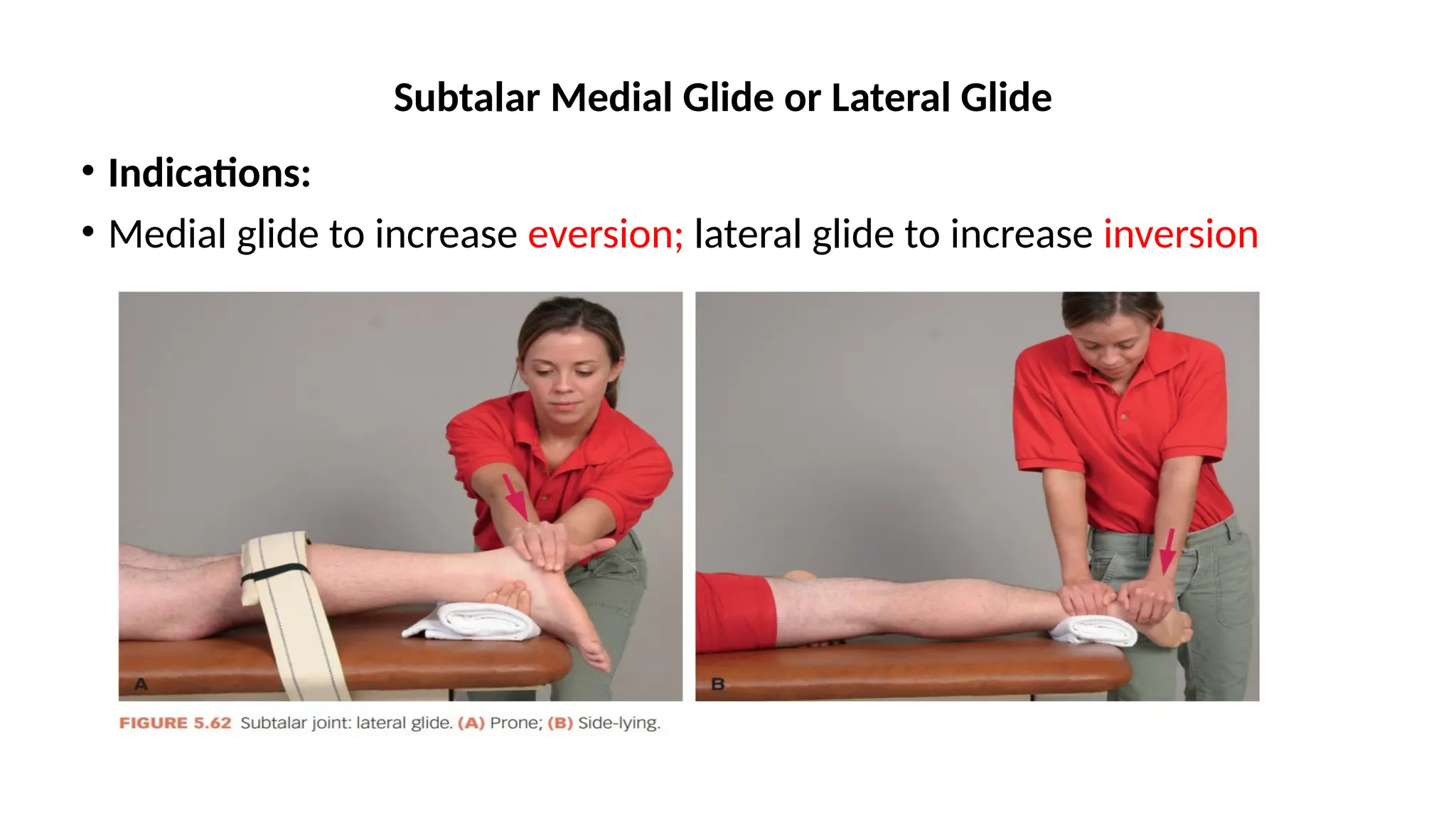 Subtalar Medial Glide or Lateral Glide

• Indications:

• Medial glide to increase eversion; lateral glide to increase inversion

A

B

FIGURE 5.62 Subtalar joint: lateral glide. (A) Prone; (B) Side-lying.